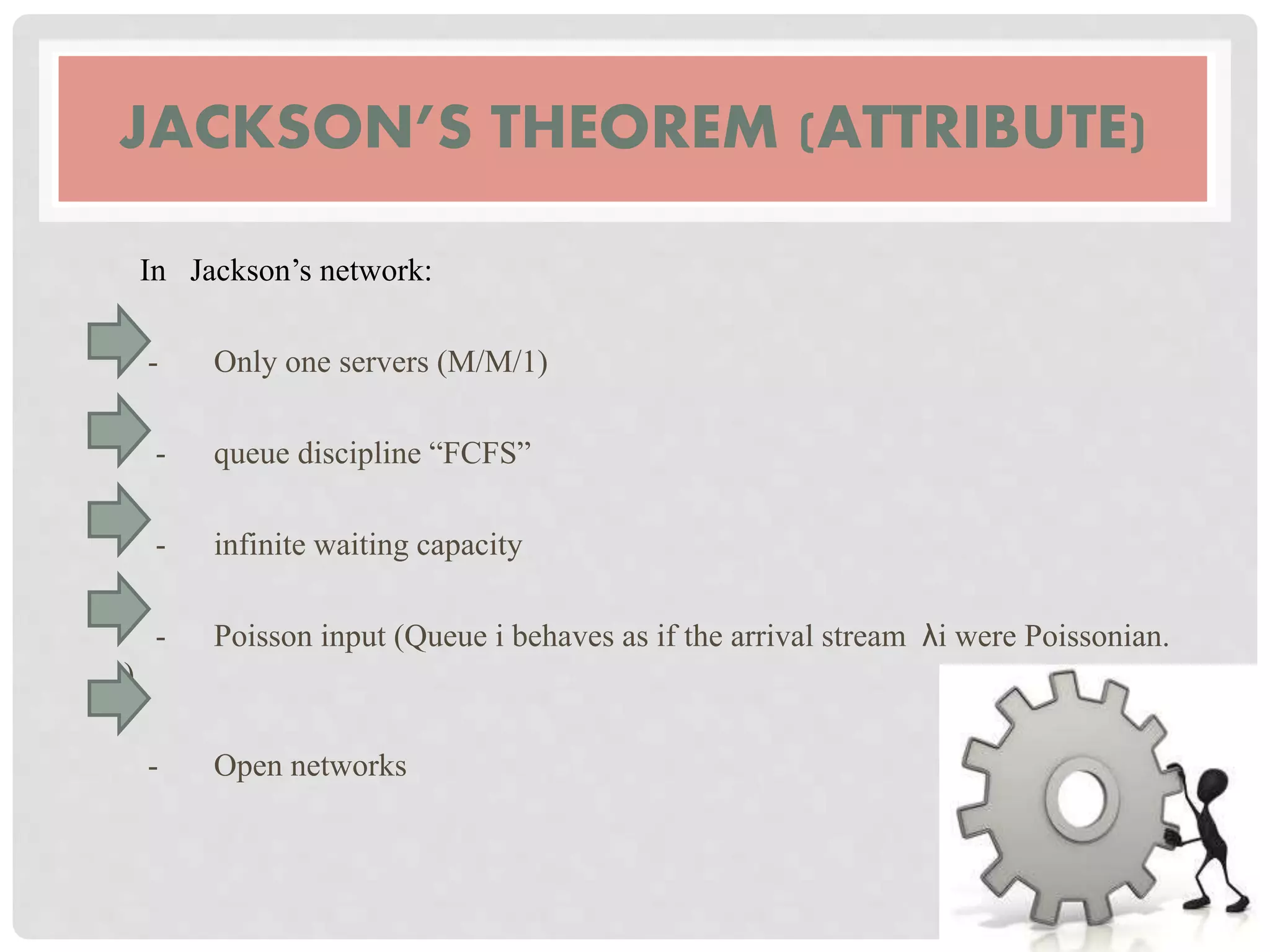 JACKSON'S THEOREM (ATTRIBUTE)

In Jackson's network:

- Only one servers (M/M/1)

- queue discipline "FCFS"

- infinite waiting capacity

- Poisson input (Queue i behaves as if the arrival stream λi were Poissonian.

)

- Open networks